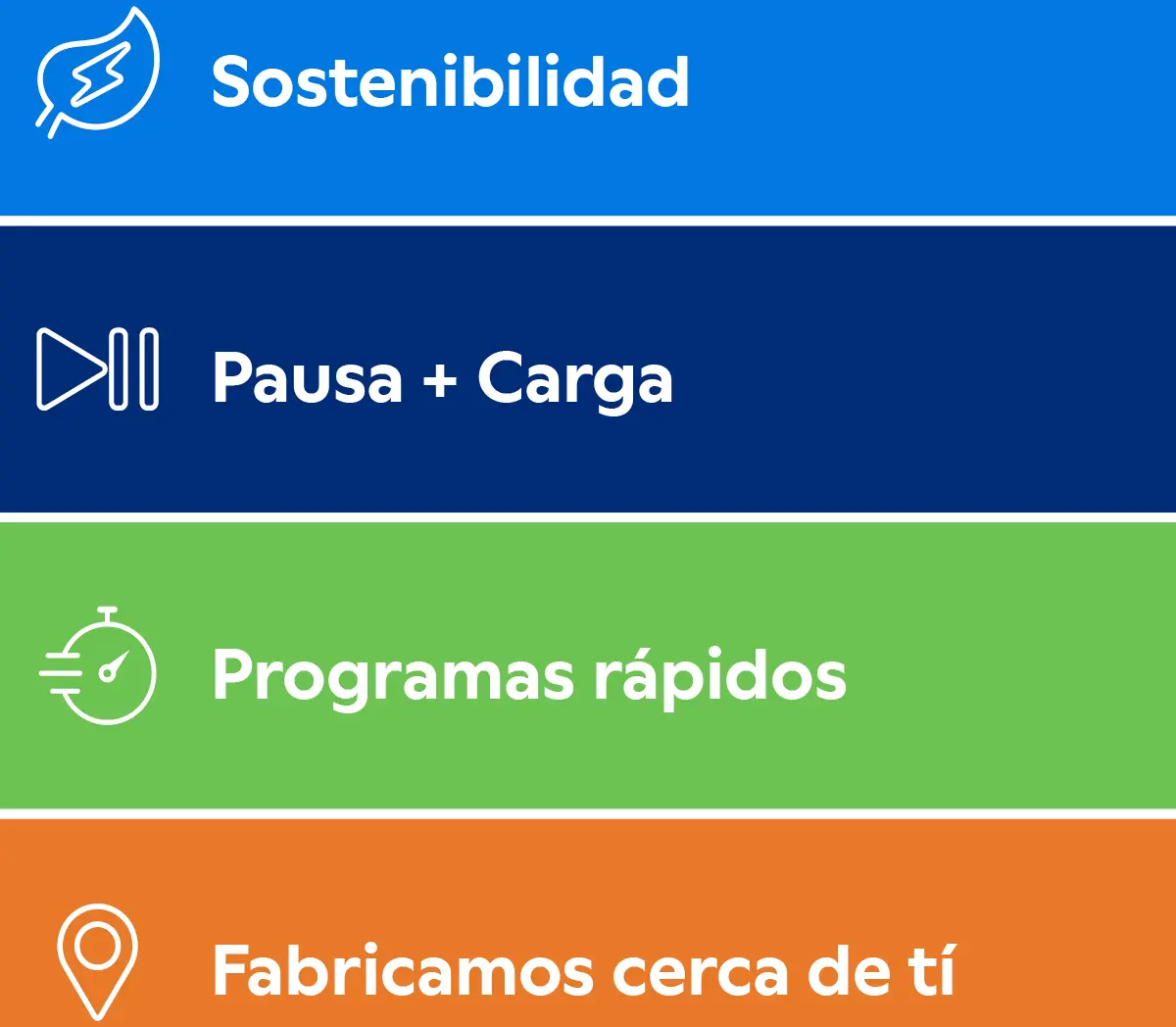 Sostenibilidad

Pausa + Carga

Programas rápidos

Fabricamos cerca de tí